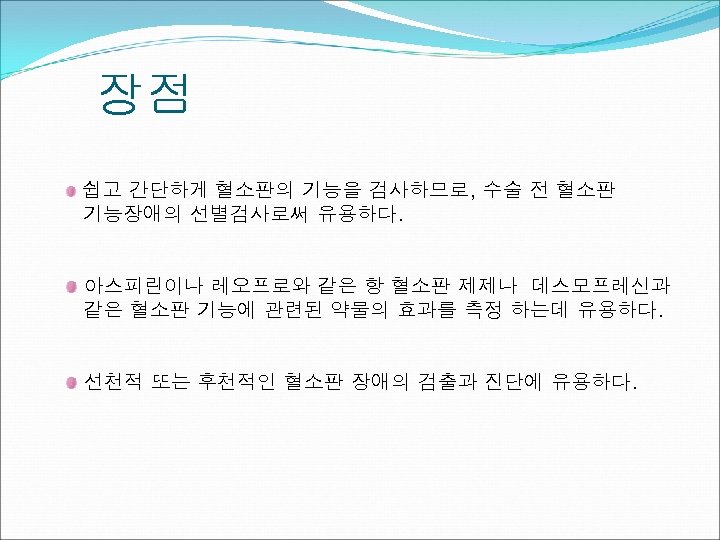 장점

쉽고 간단하게 혈소판의 기능을 검사하므로, 수술 전 혈소판 기능장애의 선별검사로써 유용하다.

아스피린이나 레오프로와 같은 항 혈소판 제제나 데스모프레신과 같은 혈소판 기능에 관련된 약물의 효과를 측정 하는데 유용하다.

선천적 또는 후천적인 혈소판 장애의 검출과 진단에 유용하다.